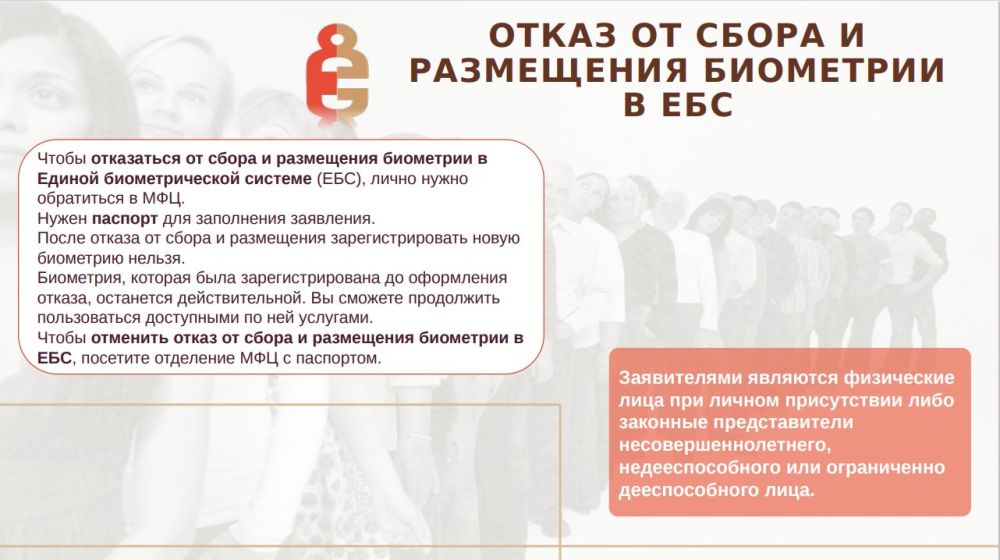 ОТКАЗ ОТ СБОРА И РАЗМЕЩЕНИЯ БИОМЕТРИИ В ЕБС

Чтобы отказаться от сбора и размещения биометрии в Единой биометрической системе (ЕБС), лично нужно обратиться в МФЦ.
Нужен паспорт для заполнения заявления.
После отказа от сбора и размещения зарегистрировать новую биометрию нельзя.
Биометрия, которая была зарегистрирована до оформления отказа, останется действительной. Вы сможете продолжить пользоваться доступными по ней услугами.
Чтобы отменить отказ от сбора и размещения биометрии в ЕБС, посетите отделение МФЦ с паспортом.

Заявителями являются физические лица при личном присутствии либо законные представители несовершеннолетнего, недееспособного или ограниченно дееспособного лица.